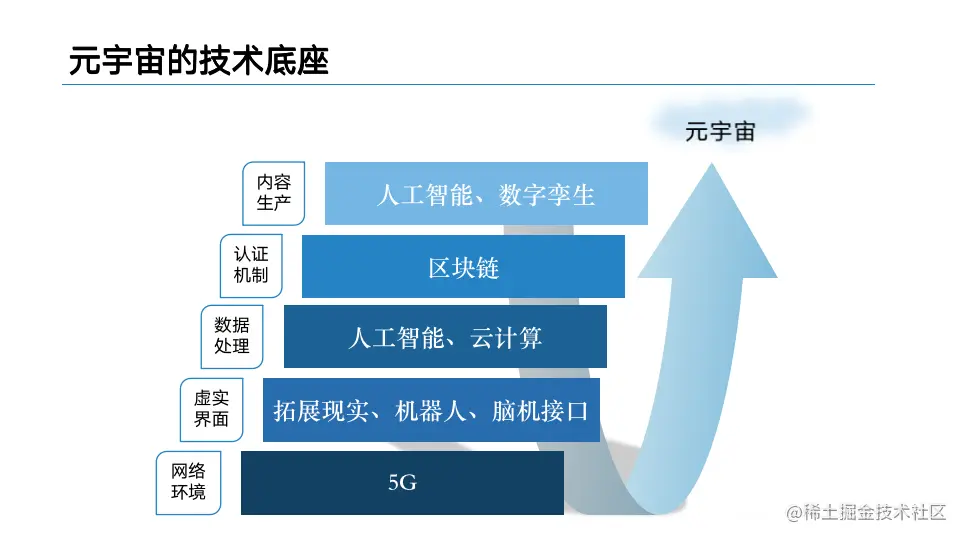 元宇宙的技术底座

元宇宙

内容生产
人工智能、数字孪生

认证机制
区块链

数据处理
人工智能、云计算

虚实界面
拓展现实、机器人、脑机接口

网络环境
5G

@稀土掘金技术社区